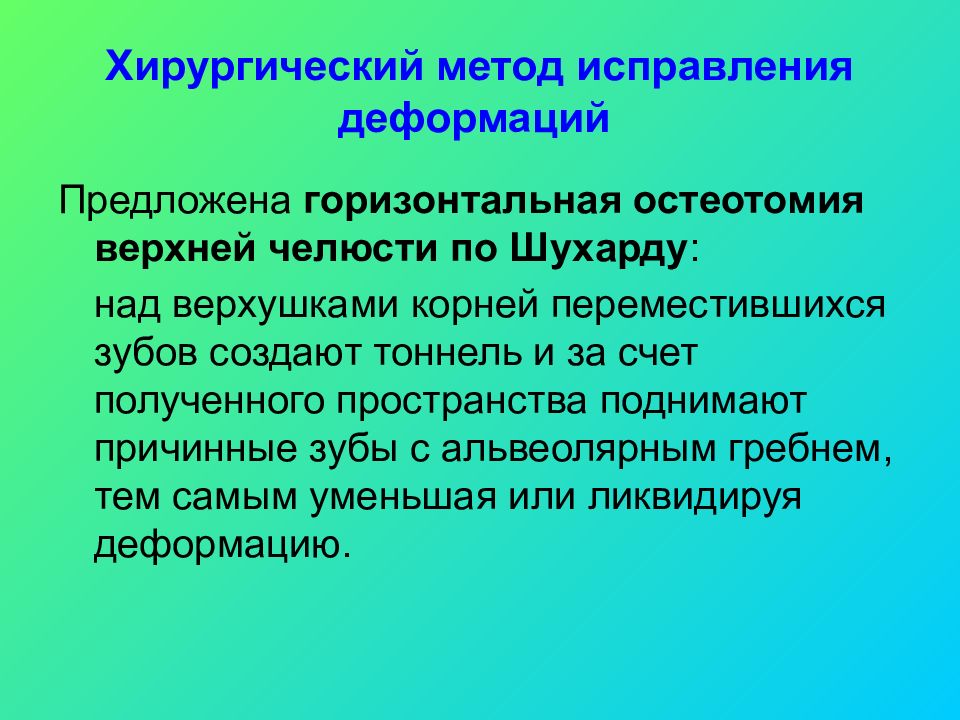 Хирургический метод исправления деформаций

Предложена горизонтальная остеотомия верхней челюсти по Шухарду:

над верхушками корней переместившихся зубов создают тоннель и за счет полученного пространства поднимают причинные зубы с альвеолярным гребнем, тем самым уменьшая или ликвидируя деформацию.